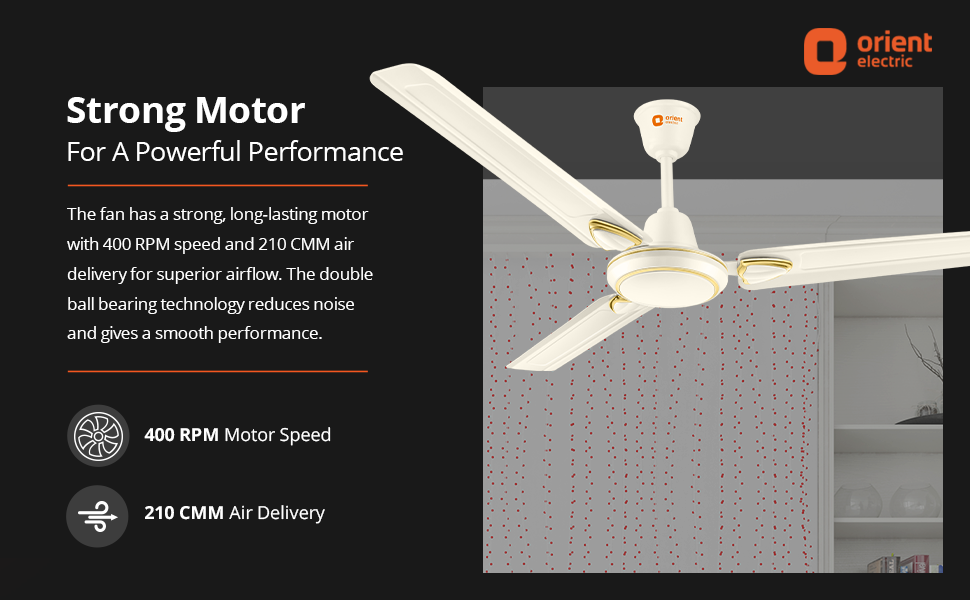 orient electric

Strong Motor
For A Powerful Performance

The fan has a strong, long-lasting motor with 400 RPM speed and 210 CMM air delivery for superior airflow. The double ball bearing technology reduces noise and gives a smooth performance.

400 RPM Motor Speed

210 CMM Air Delivery

orient electric